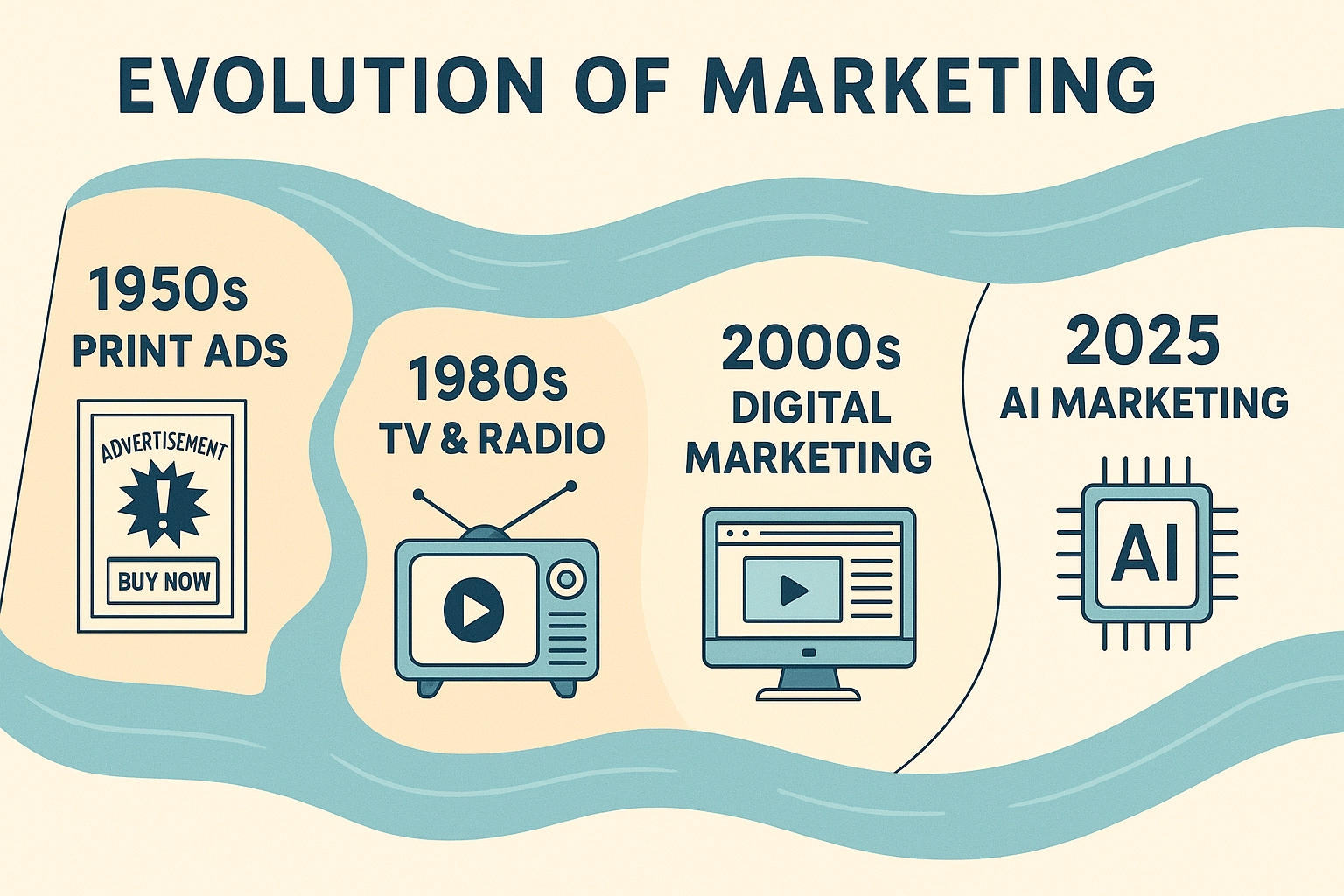 EVOLUTION OF MARKETING

1950s
PRINT ADS

ADVERTISEMENT
!
BUY NOW

1980s
TV & RADIO

2000s
DIGITAL MARKETING

2025
AI MARKETING

AI